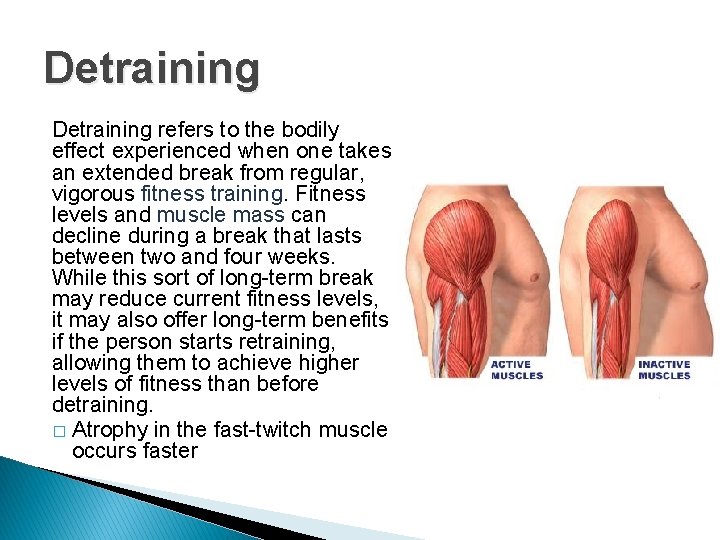 Detraining

Detraining refers to the bodily effect experienced when one takes an extended break from regular, vigorous fitness training. Fitness levels and muscle mass can decline during a break that lasts between two and four weeks. While this sort of long-term break may reduce current fitness levels, it may also offer long-term benefits if the person starts retraining, allowing them to achieve higher levels of fitness than before detraining.

□ Atrophy in the fast-twitch muscle occurs faster

ACTIVE MUSCLES

INACTIVE MUSCLES